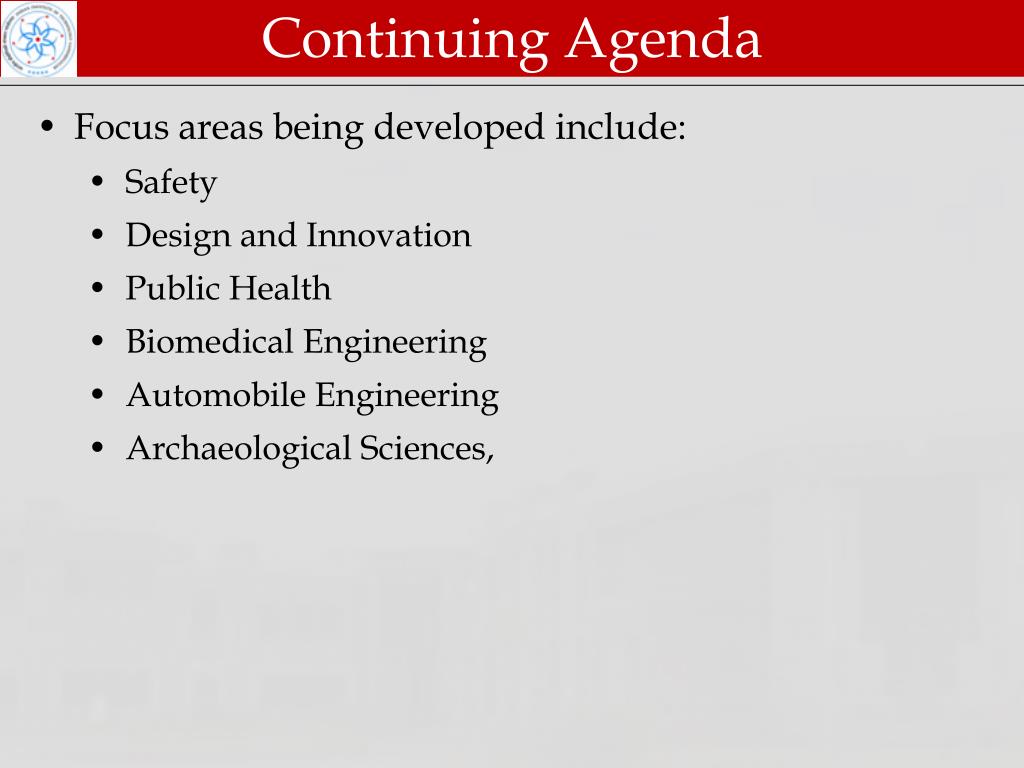 Continuing Agenda

• Focus areas being developed include:
  • Safety
  • Design and Innovation
  • Public Health
  • Biomedical Engineering
  • Automobile Engineering
  • Archaeological Sciences,